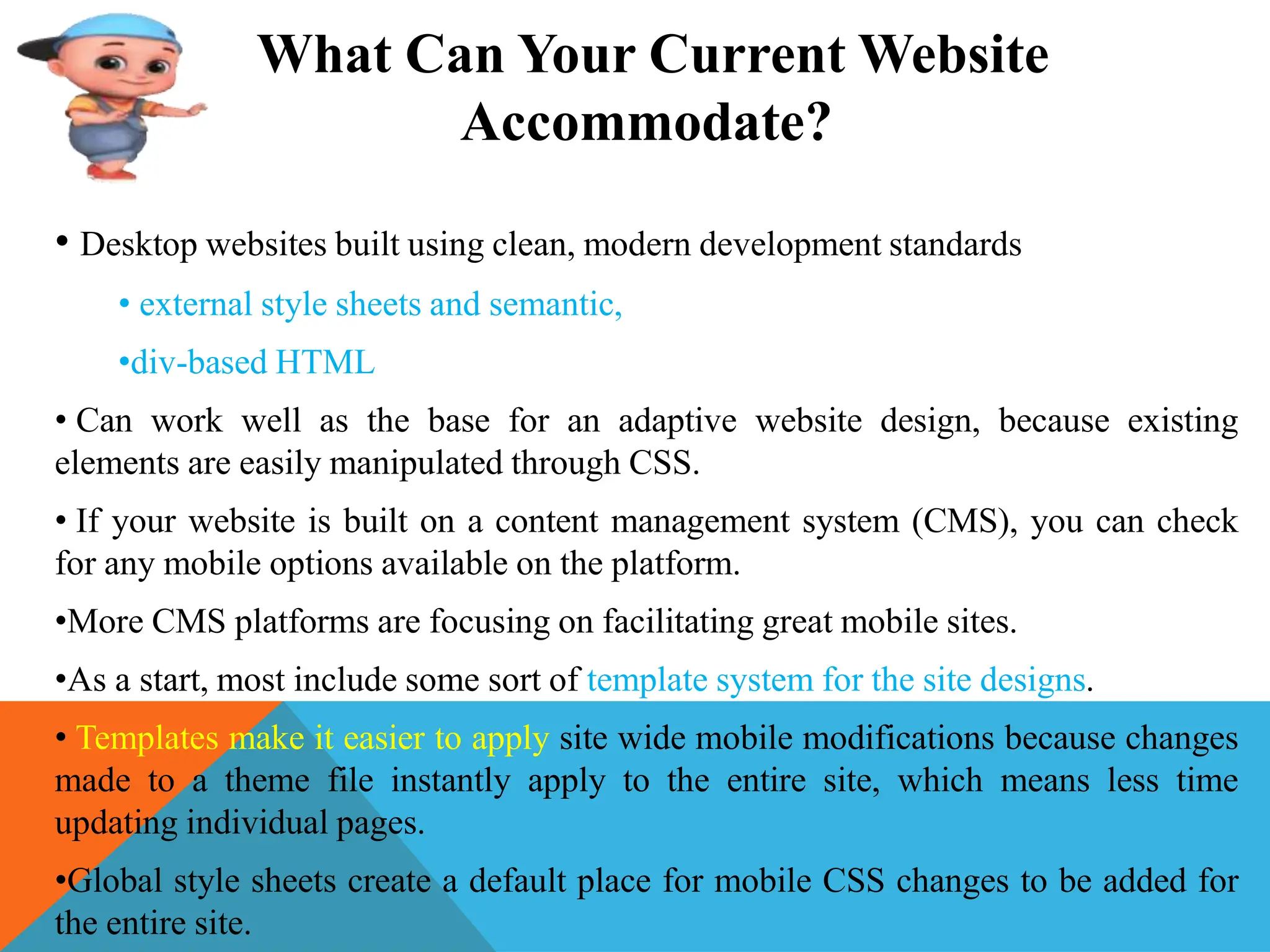 What Can Your Current Website Accommodate?

• Desktop websites built using clean, modern development standards

• external style sheets and semantic,

•div-based HTML

• Can work well as the base for an adaptive website design, because existing elements are easily manipulated through CSS.

• If your website is built on a content management system (CMS), you can check for any mobile options available on the platform.

•More CMS platforms are focusing on facilitating great mobile sites.

•As a start, most include some sort of template system for the site designs.

• Templates make it easier to apply site wide mobile modifications because changes made to a theme file instantly apply to the entire site, which means less time updating individual pages.

•Global style sheets create a default place for mobile CSS changes to be added for the entire site.